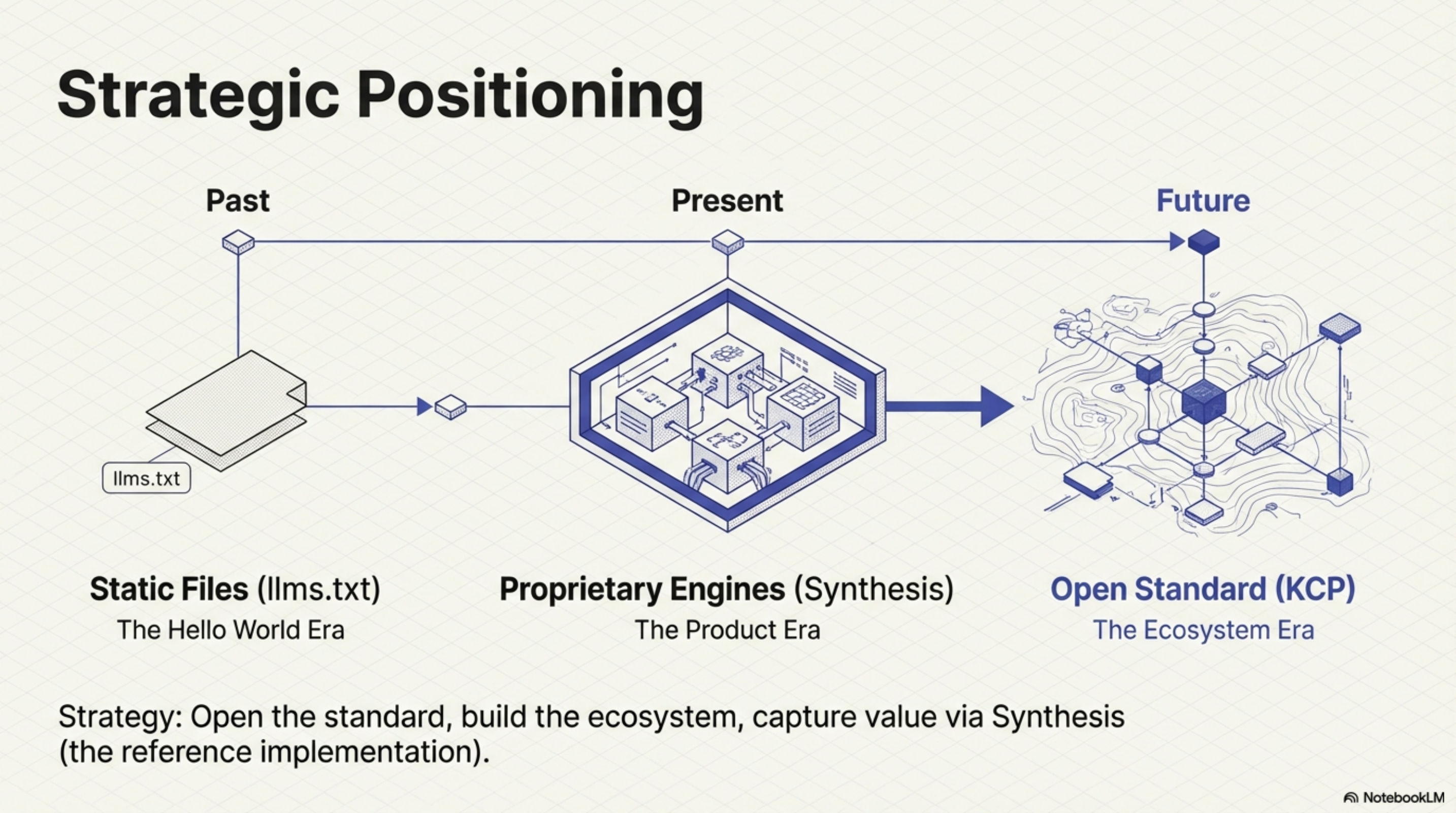 Strategic Positioning

Past

Present

Future

llms.txt

Static Files (llms.txt)
The Hello World Era

Proprietary Engines (Synthesis)
The Product Era

Open Standard (KCP)
The Ecosystem Era

Strategy: Open the standard, build the ecosystem, capture value via Synthesis (the reference implementation).

NotebookLM